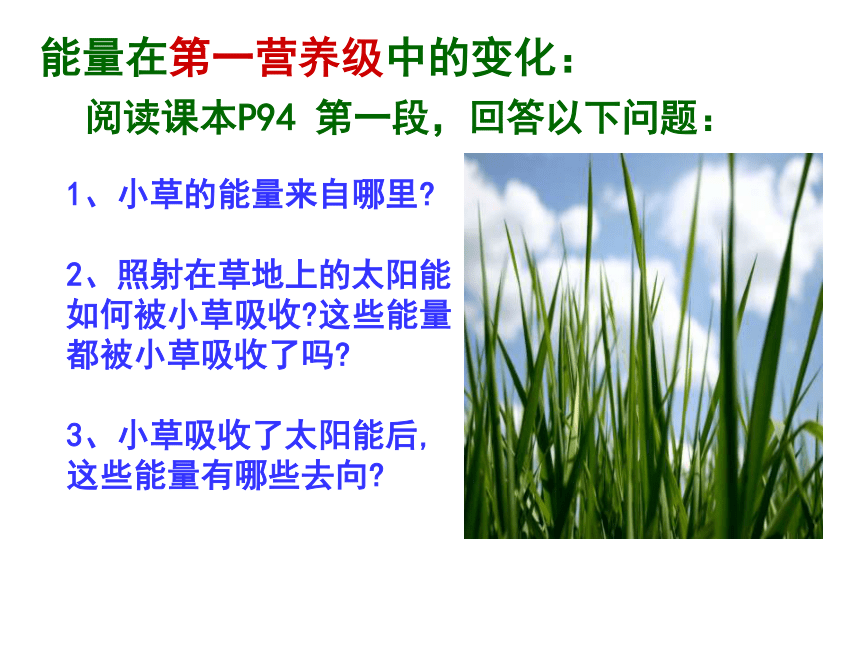 能量在第一营养级中的变化：

阅读课本P94 第一段，回答以下问题：

1、小草的能量来自哪里?

2、照射在草地上的太阳能如何被小草吸收?这些能量都被小草吸收了吗?

3、小草吸收了太阳能后，这些能量有哪些去向?